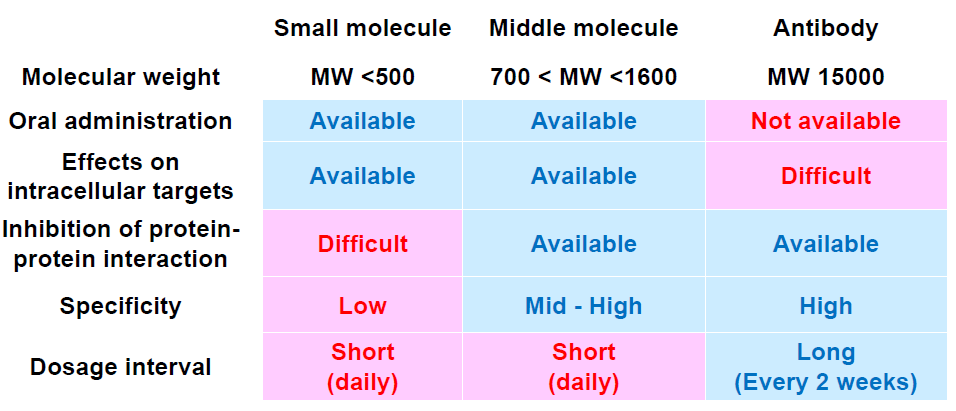 |  | Small molecule | Middle molecule | Antibody |
|---|---|---|---|
| Molecular weight | MW <500 | 700 < MW <1600 | MW 15000 |
| Oral administration | Available | Available | Not available |
| Effects on intracellular targets | Available | Available | Difficult |
| Inhibition of protein-protein interaction | Difficult | Available | Available |
| Specificity | Low | Mid - High | High |
| Dosage interval | Short (daily) | Short (daily) | Long (Every 2 weeks) |